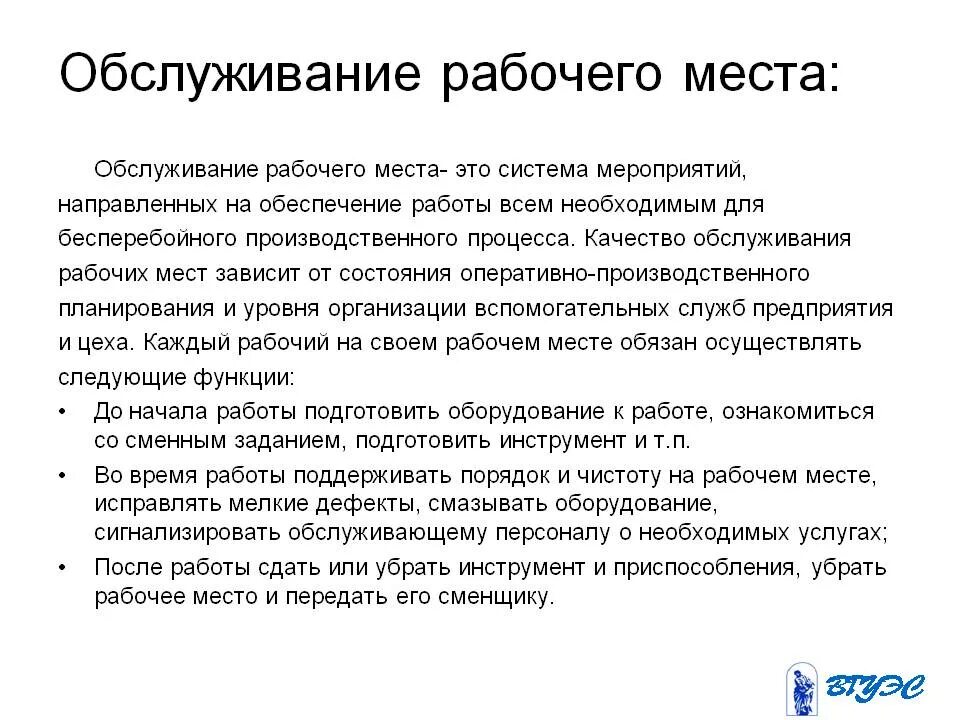 Обслуживание рабочего места:

Обслуживание рабочего места- это система мероприятий, направленных на обеспечение работы всем необходимым для бесперебойного производственного процесса. Качество обслуживания рабочих мест зависит от состояния оперативно-производственного планирования и уровня организации вспомогательных служб предприятия и цеха. Каждый рабочий на своем рабочем месте обязан осуществлять следующие функции:

• До начала работы подготовить оборудование к работе, ознакомиться со сменным заданием, подготовить инструмент и т.п.
• Во время работы поддерживать порядок и чистоту на рабочем месте, исправлять мелкие дефекты, смазывать оборудование, сигнализировать обслуживающему персоналу о необходимых услугах;
• После работы сдать или убрать инструмент и приспособления, убрать рабочее место и передать его сменщику.

ВГУЭС